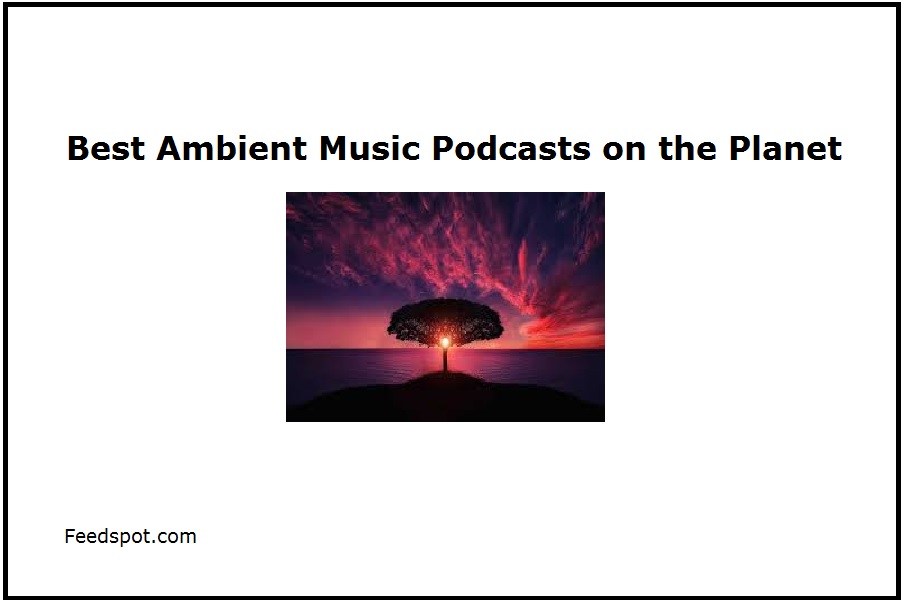 Best Ambient Music Podcasts on the Planet

Feedspot.com